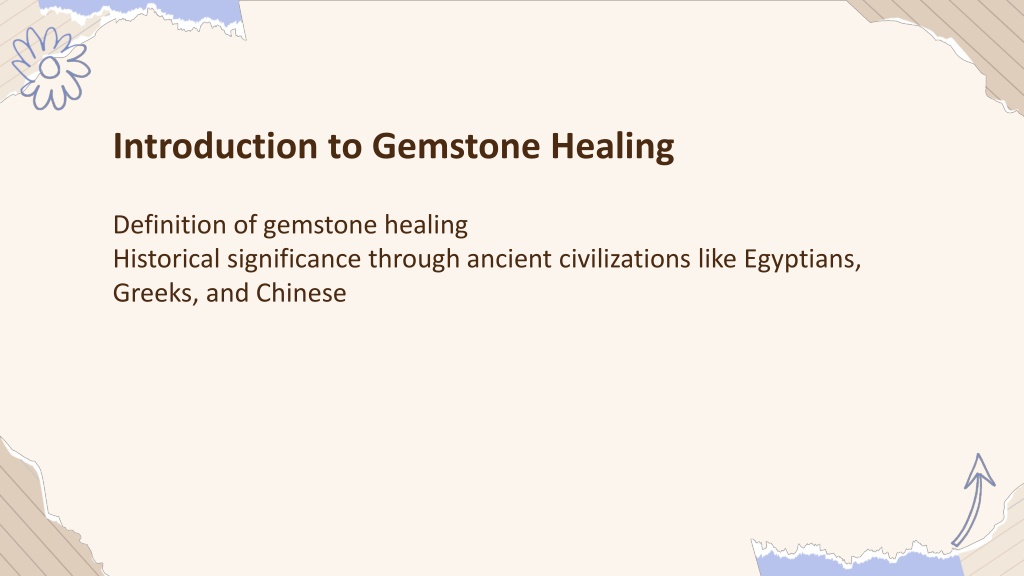 Introduction to Gemstone Healing

Definition of gemstone healing
Historical significance through ancient civilizations like Egyptians, Greeks, and Chinese